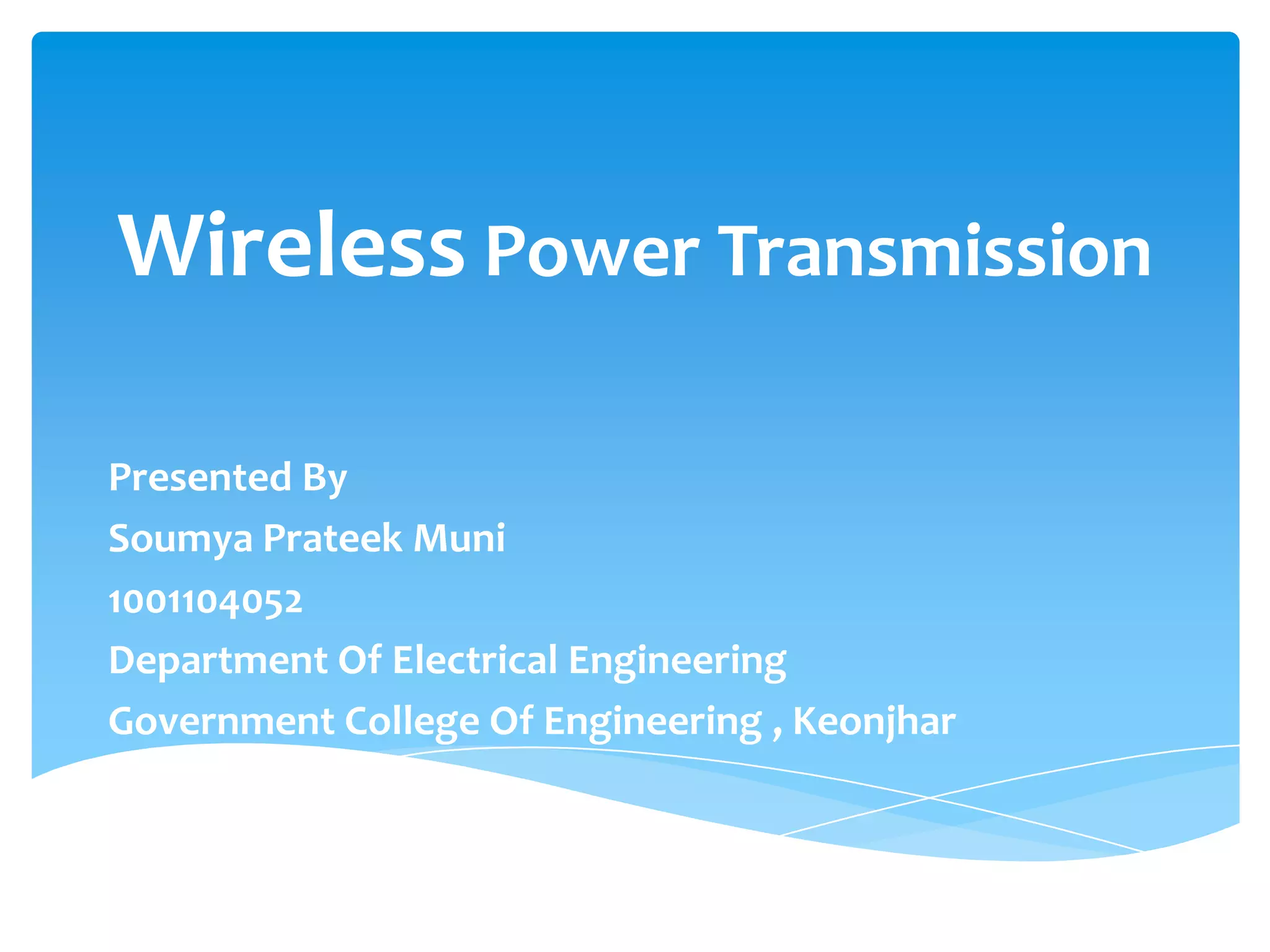 Wireless Power Transmission

Presented By
Soumya Prateek Muni
1001104052
Department Of Electrical Engineering
Government College Of Engineering , Keonjhar